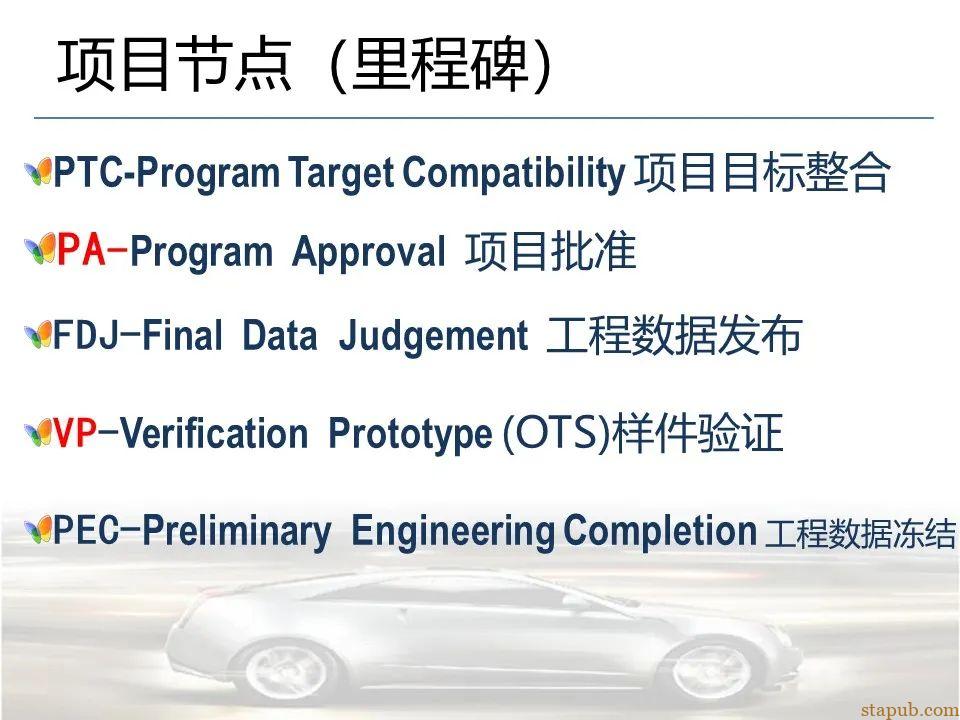 项目节点（里程碑）

PTC-Program Target Compatibility 项目目标整合

PA-Program Approval 项目批准

FDJ-Final Data Judgement 工程数据发布

VP-Verification Prototype (OTS)样件验证

PEC-Preliminary Engineering Completion 工程数据冻结

stapub.com